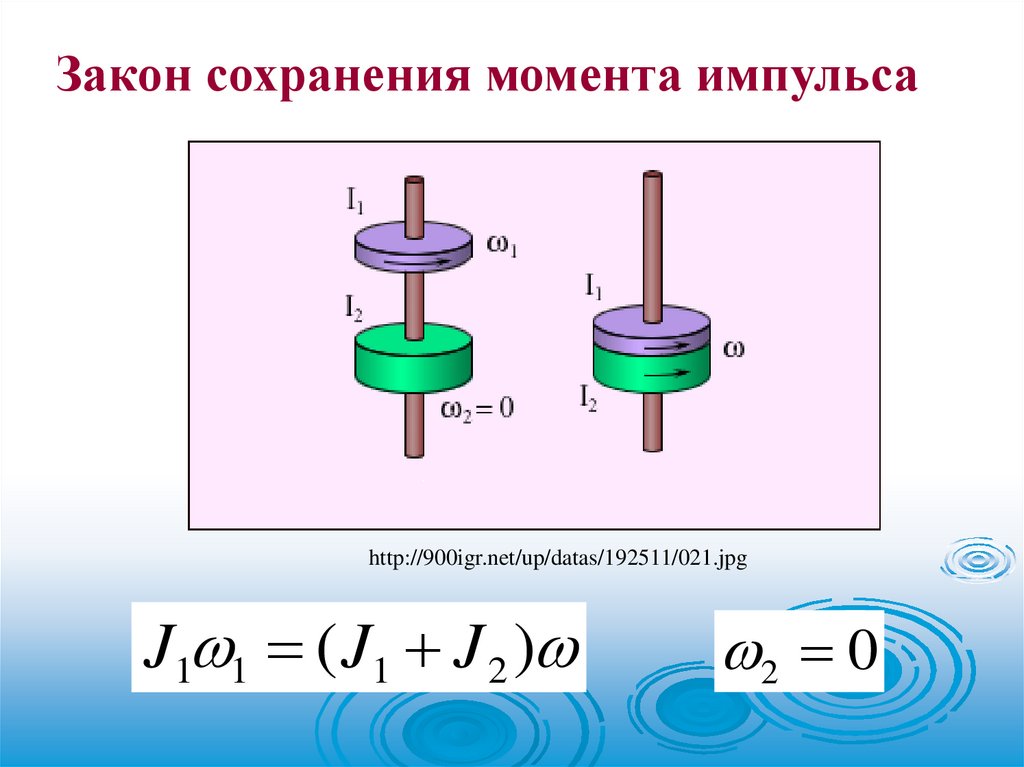 Закон сохранения момента импульса

$I_1$

$\omega_1$

$I_2$

$\omega_2 = 0$

$I_1$

$\omega$

$I_2$

http://900igr.net/up/datas/192511/021.jpg

$J_1\omega_1 = (J_1 + J_2)\omega$

$\omega_2 = 0$